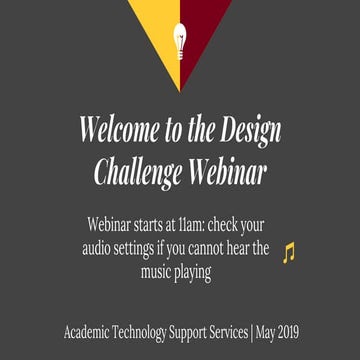 Welcome to the Design Challenge Webinar

Webinar starts at 11am: check your audio settings if you cannot hear the music playing

Academic Technology Support Services | May 2019